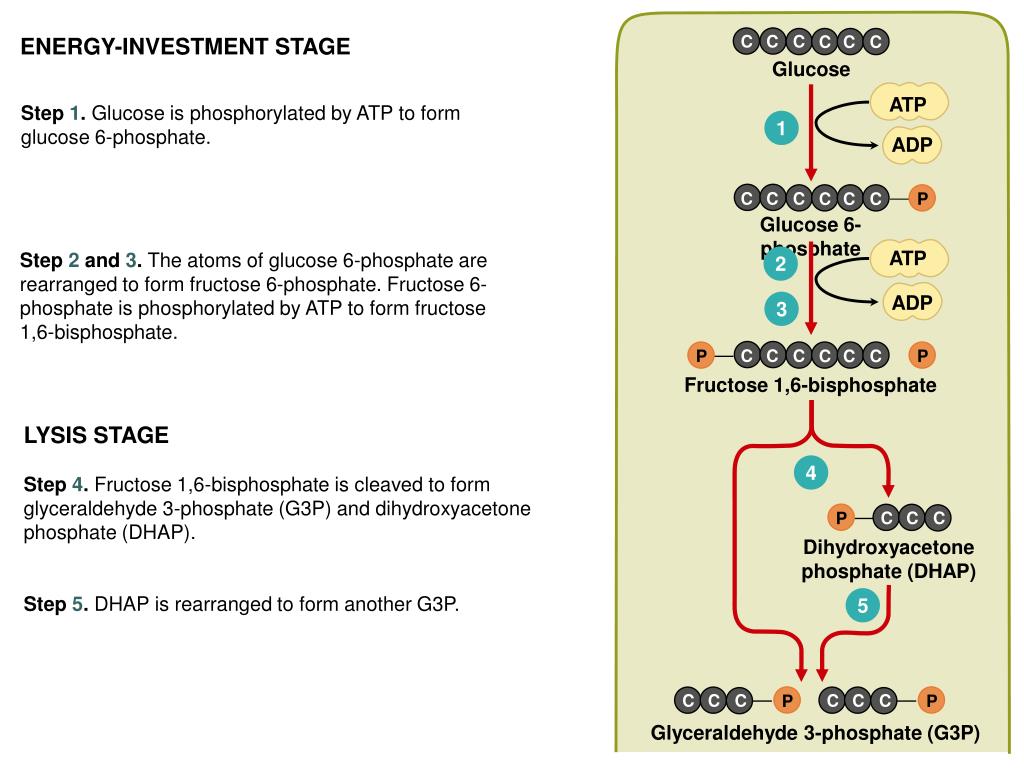 ENERGY-INVESTMENT STAGE

Step 1. Glucose is phosphorylated by ATP to form glucose 6-phosphate.

Step 2 and 3. The atoms of glucose 6-phosphate are rearranged to form fructose 6-phosphate. Fructose 6-phosphate is phosphorylated by ATP to form fructose 1,6-bisphosphate.

LYSIS STAGE

Step 4. Fructose 1,6-bisphosphate is cleaved to form glyceraldehyde 3-phosphate (G3P) and dihydroxyacetone phosphate (DHAP).

Step 5. DHAP is rearranged to form another G3P.

C C C C C C
Glucose
1
ATP
ADP
C C C C C C P
Glucose 6-phosphate
2
3
ATP
ADP
P C C C C C C P
Fructose 1,6-bisphosphate
4
P C C C
Dihydroxyacetone phosphate (DHAP)
5
C C C P C C C P
Glyceraldehyde 3-phosphate (G3P)